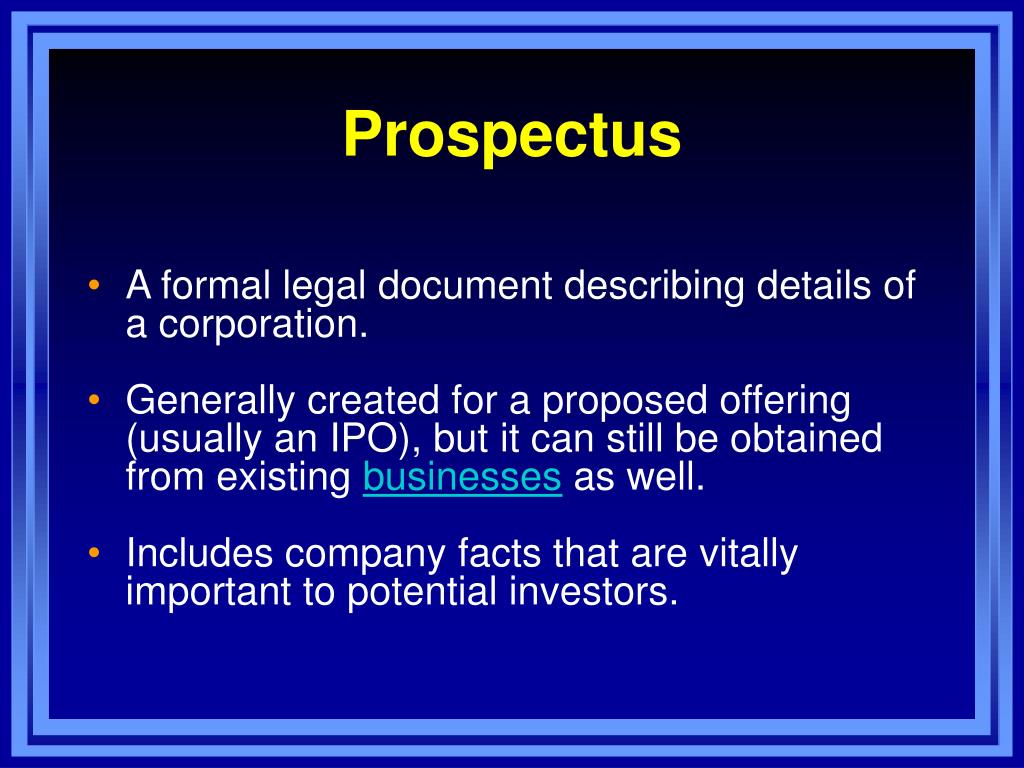 Prospectus

• A formal legal document describing details of a corporation.

• Generally created for a proposed offering (usually an IPO), but it can still be obtained from existing businesses as well.

• Includes company facts that are vitally important to potential investors.